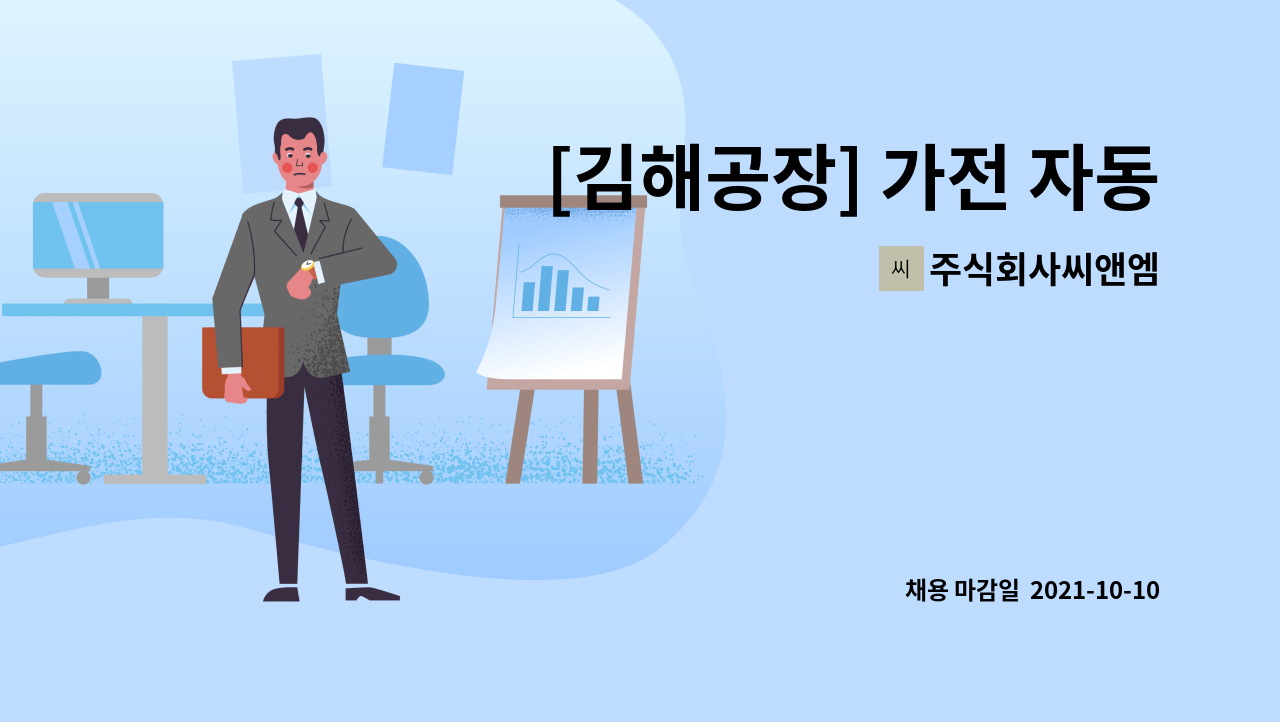 [김해공장] 가전 자동

씨 주식회사씨앤엠

채용 마감일 2021-10-10